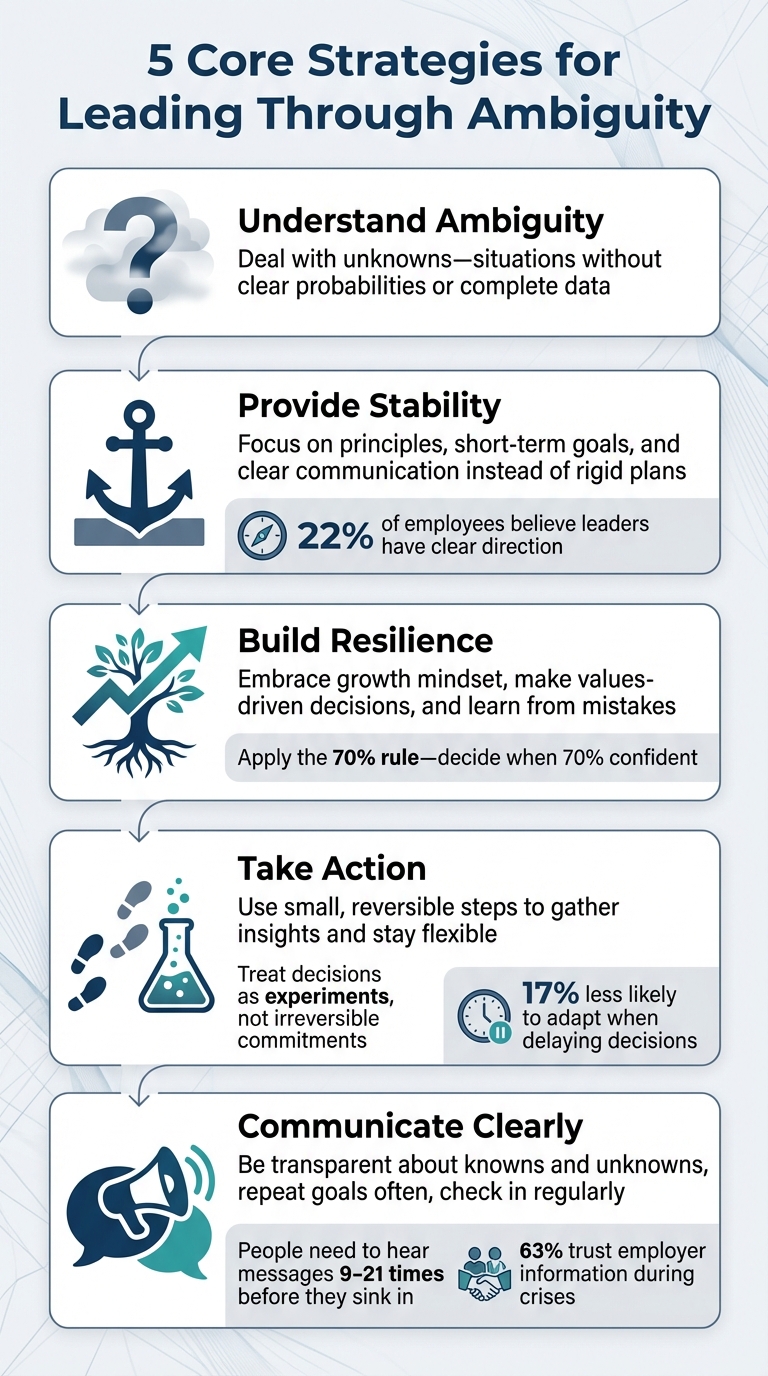 5 Core Strategies for Leading Through Ambiguity

Understand Ambiguity
Deal with unknowns—situations without clear probabilities or complete data

Provide Stability
Focus on principles, short-term goals, and clear communication instead of rigid plans

22% of employees believe leaders have clear direction

Build Resilience
Embrace growth mindset, make values-driven decisions, and learn from mistakes

Apply the 70% rule—decide when 70% confident

Take Action
Use small, reversible steps to gather insights and stay flexible

Treat decisions as experiments, not irreversible commitments

17% less likely to adapt when delaying decisions

Communicate Clearly
Be transparent about knowns and unknowns, repeat goals often, check in regularly

People need to hear messages 9–21 times before they sink in

63% trust employer information during crises